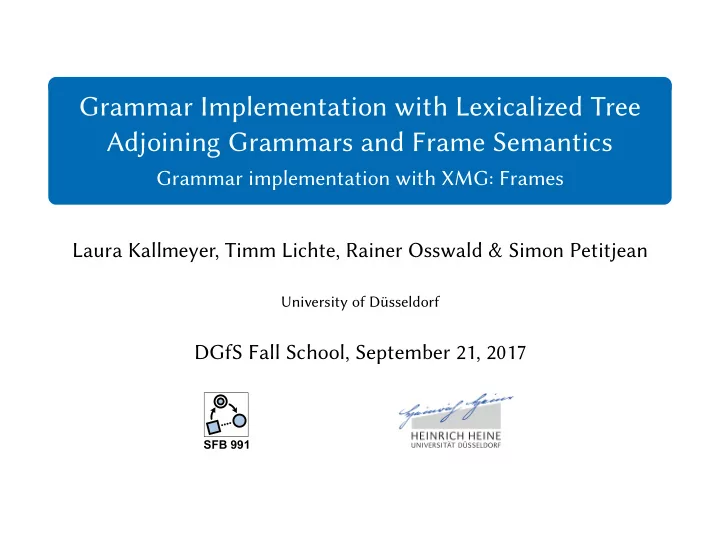 Grammar Implementation with Lexicalized Tree Adjoining Grammars and Frame Semantics
Grammar implementation with XMG: Frames

Laura Kallmeyer, Timm Lichte, Rainer Osswald & Simon Petitjean

University of Düsseldorf

DGfS Fall School, September 21, 2017

SFB 991

Heinrich Heine

HEINRICH HEINE
UNIVERSITÄT DÜSSELDORF